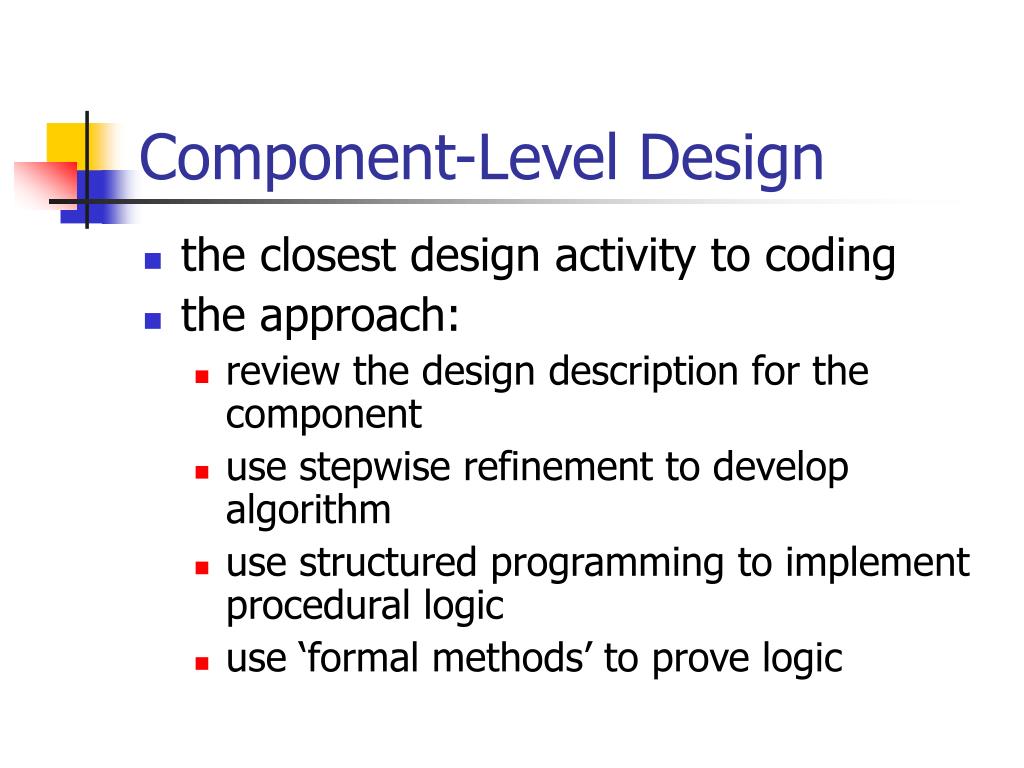 Component-Level Design

- the closest design activity to coding
- the approach:
  - review the design description for the component
  - use stepwise refinement to develop algorithm
  - use structured programming to implement procedural logic
  - use ‘formal methods’ to prove logic